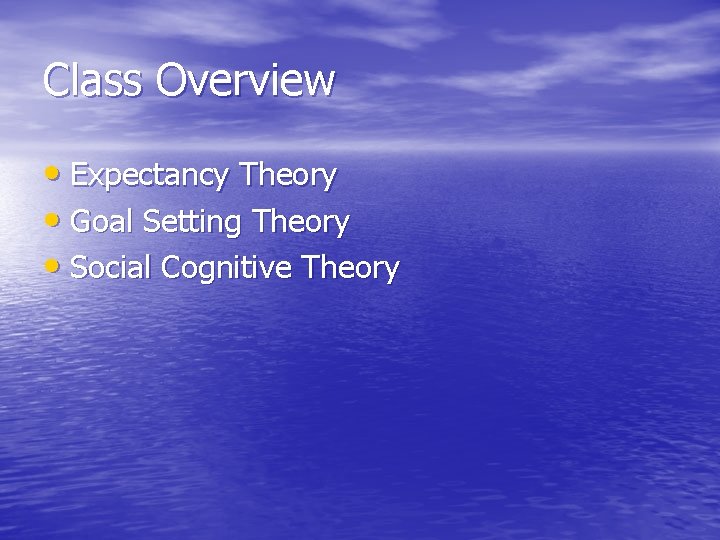 Class Overview

• Expectancy Theory
• Goal Setting Theory
• Social Cognitive Theory